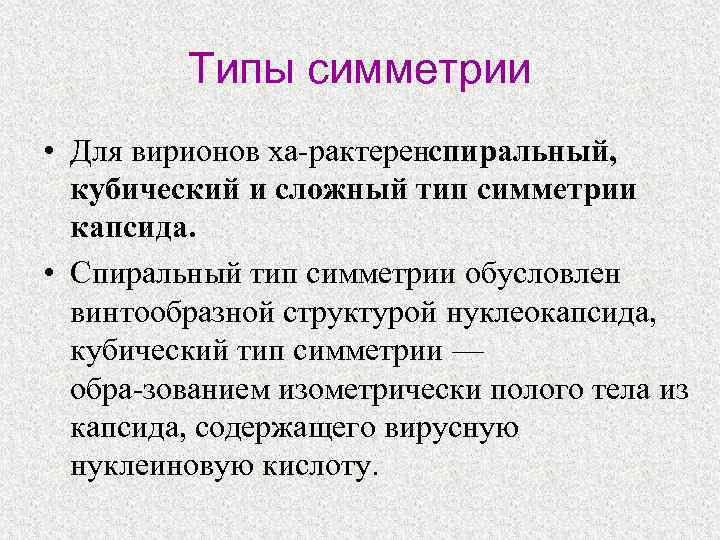 Типы симметрии

• Для вирионов ха-рактеренспиральный, кубический и сложный тип симметрии капсида.

• Спиральный тип симметрии обусловлен винтообразной структурой нуклеокапсида, кубический тип симметрии — обра-зованием изометрически полого тела из капсида, содержащего вирусную нуклеиновую кислоту.